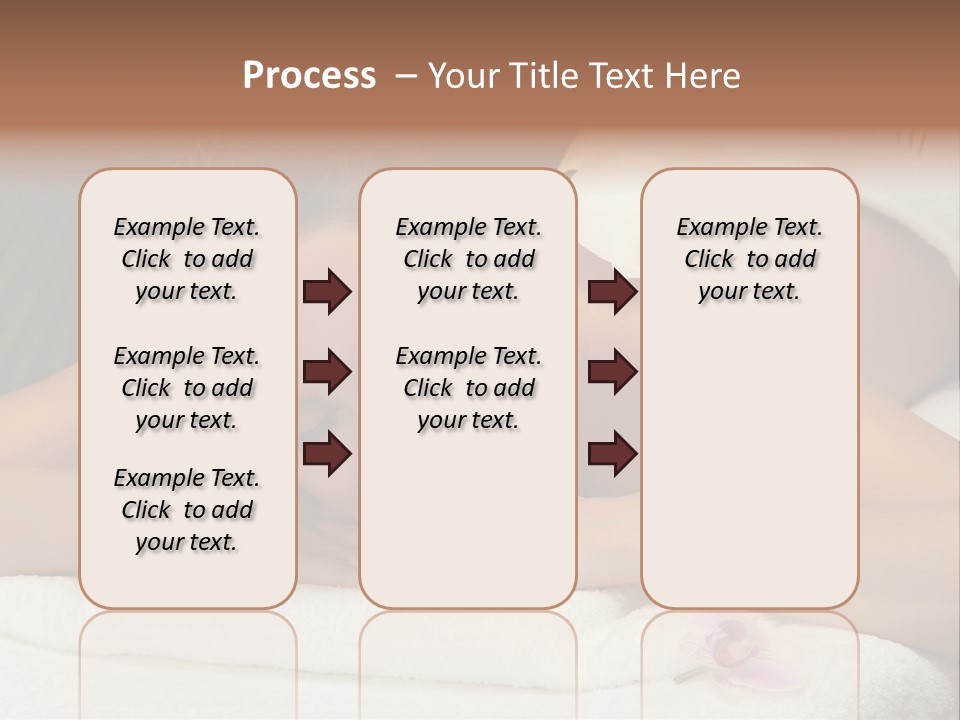 Process – Your Title Text Here

Example Text. Click to add your text.

Example Text. Click to add your text.

Example Text. Click to add your text.

Example Text. Click to add your text.

Example Text. Click to add your text.

Example Text. Click to add your text.